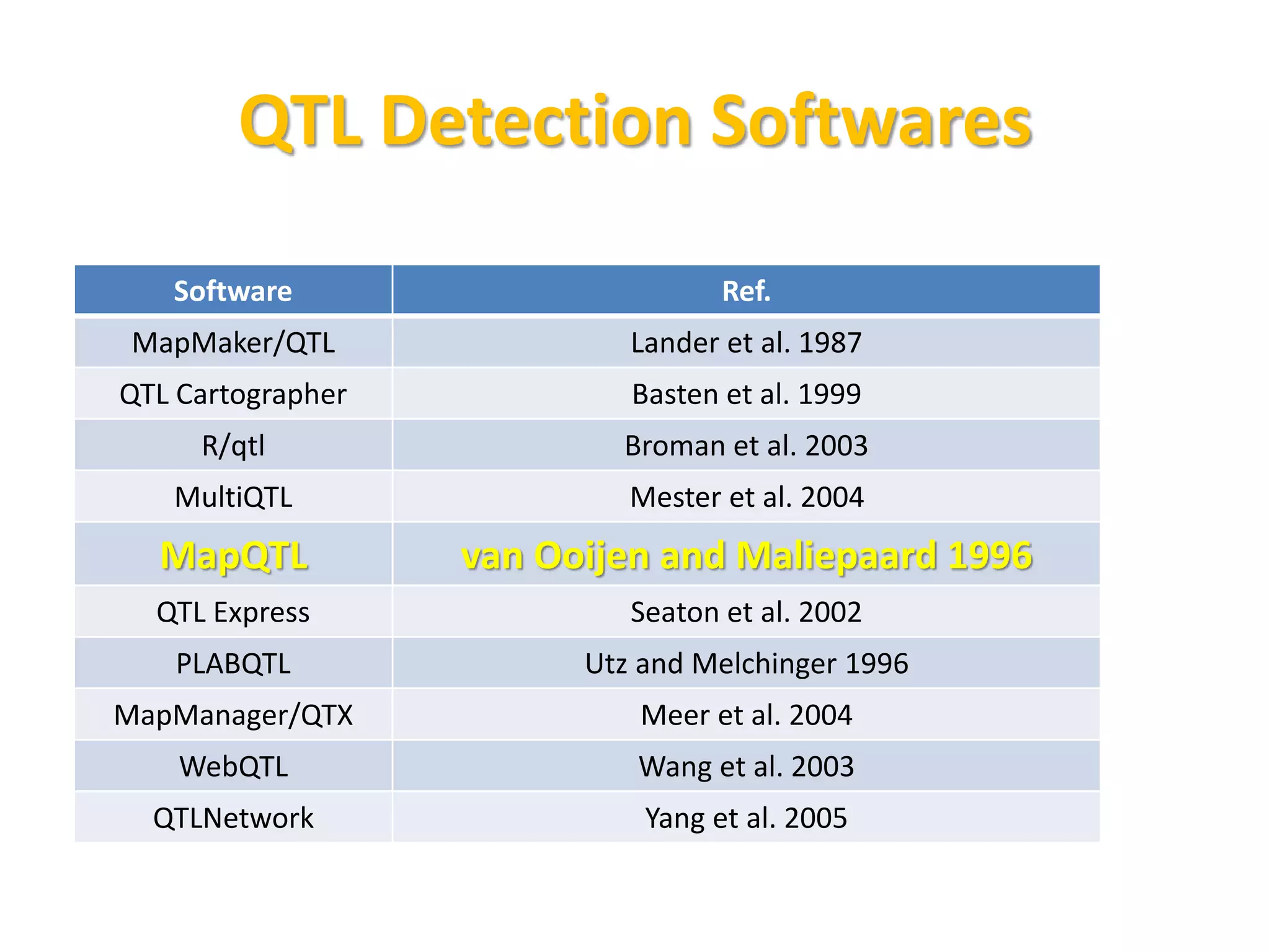 QTL Detection Softwares

| Software | Ref. |
|---|---|
| MapMaker/QTL | Lander et al. 1987 |
| QTL Cartographer | Basten et al. 1999 |
| R/qtl | Broman et al. 2003 |
| MultiQTL | Mester et al. 2004 |
| MapQTL | van Ooijen and Maliepaard 1996 |
| QTL Express | Seaton et al. 2002 |
| PLABQTL | Utz and Melchinger 1996 |
| MapManager/QTX | Meer et al. 2004 |
| WebQTL | Wang et al. 2003 |
| QTLNetwork | Yang et al. 2005 |